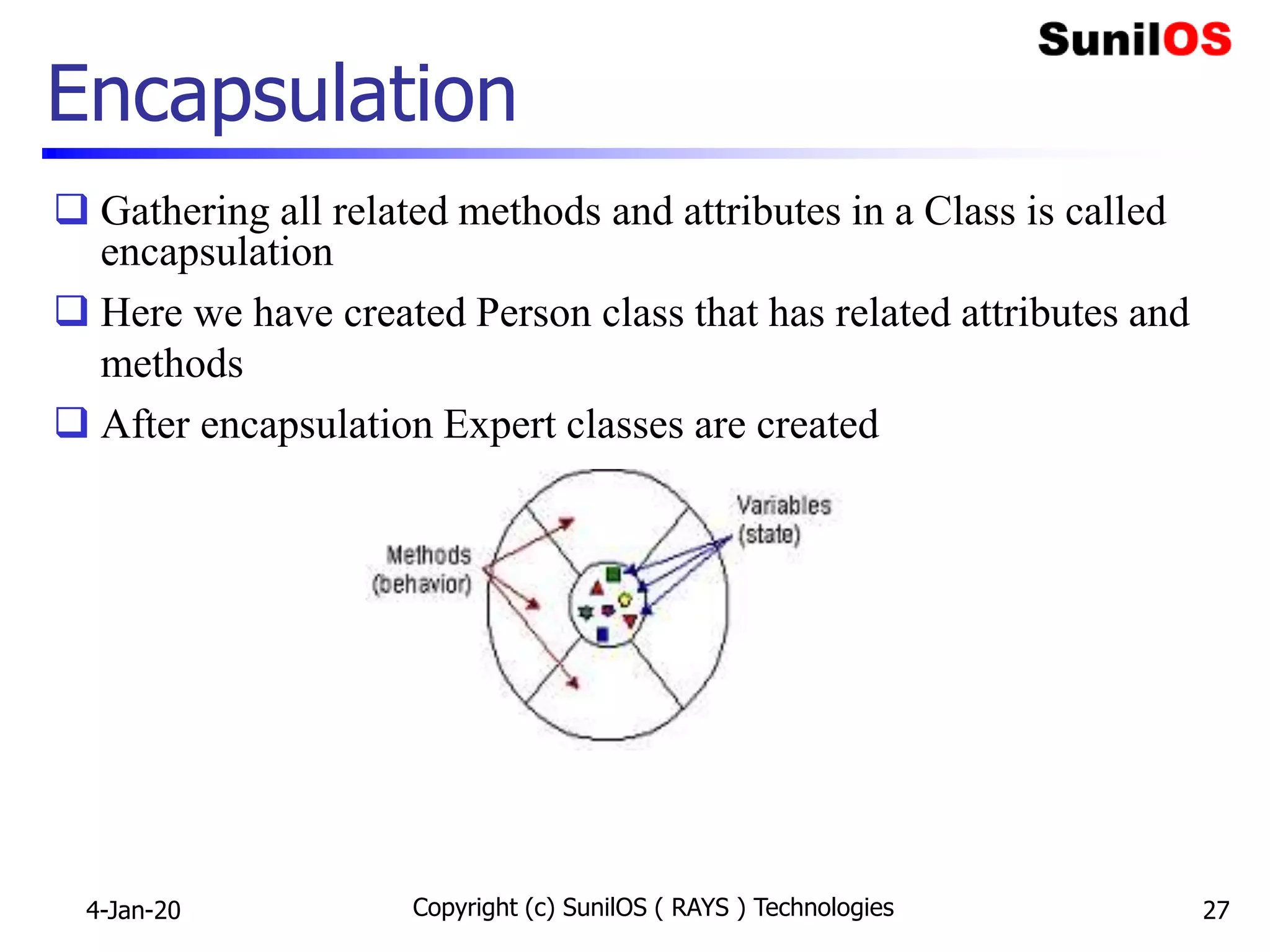 SunilOS

Encapsulation

❑ Gathering all related methods and attributes in a Class is called encapsulation

❑ Here we have created Person class that has related attributes and methods

❑ After encapsulation Expert classes are created

Methods (behavior)

Variables (state)

4-Jan-20

Copyright (c) SunilOS ( RAYS ) Technologies

27